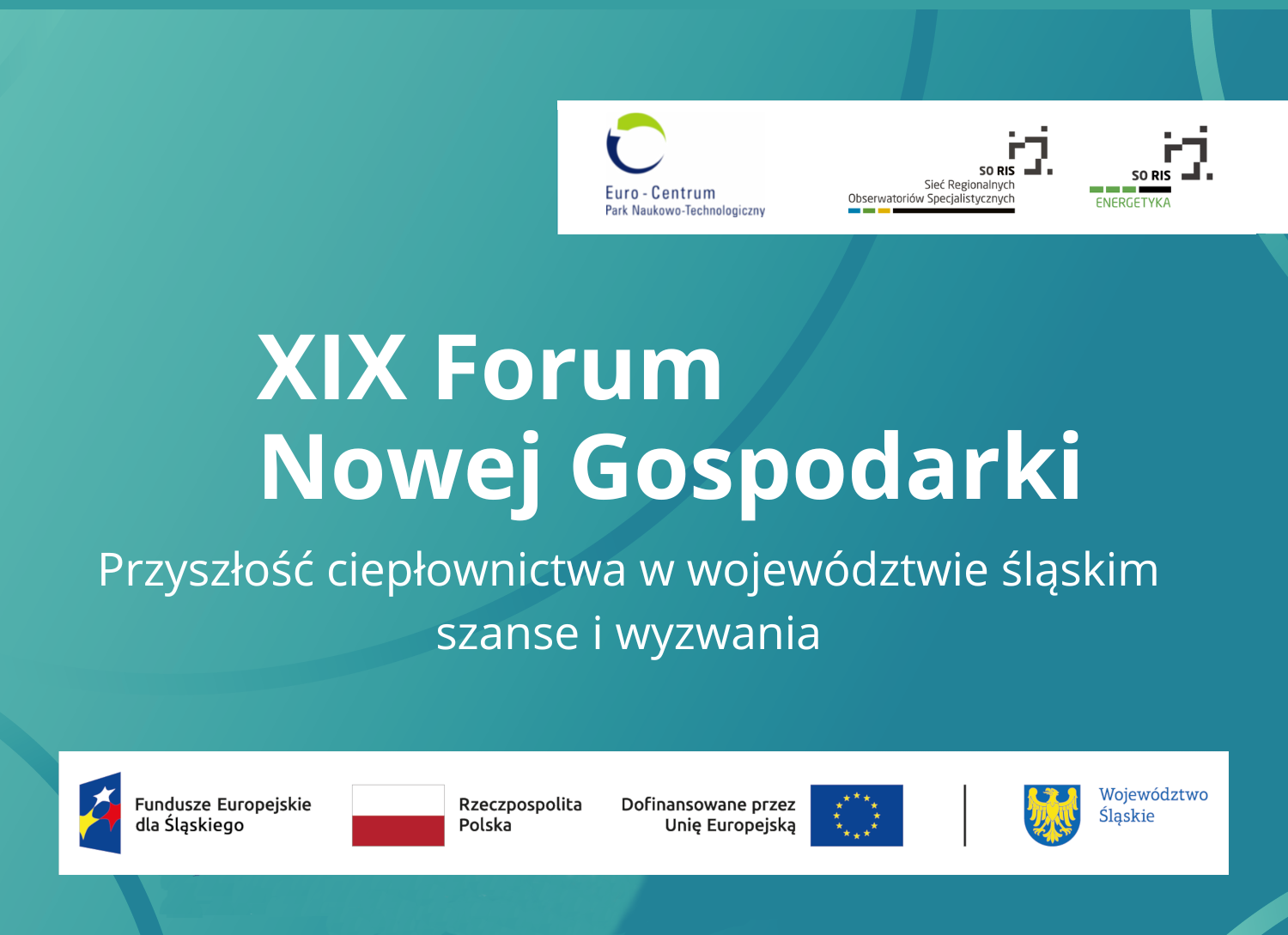 Euro - Centrum
Park Naukowo-Technologiczny

SO RIS
Sieć Regionalnych
Obserwatoriów Specjalistycznych

SO RIS
ENERGETYKA

XIX Forum
Nowej Gospodarki

Przyszłość ciepłownictwa w województwie śląskim
szanse i wyzwania

Fundusze Europejskie
dla Śląskiego

Rzeczpospolita
Polska

Dofinansowane przez
Unię Europejską

Województwo
Śląskie